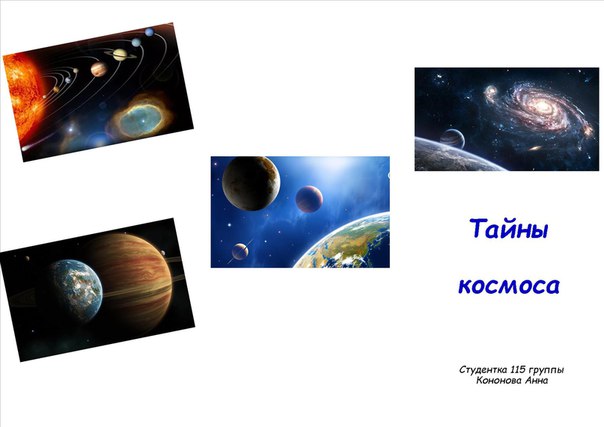 Тайны

космоса

Студентка 115 группы
Кононова Анна